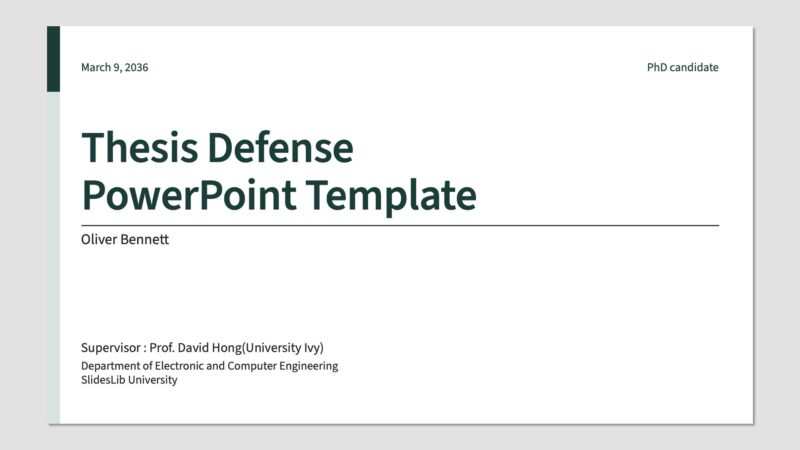 March 9, 2036

PhD candidate

Thesis Defense
PowerPoint Template

Oliver Bennett

Supervisor : Prof. David Hong(University Ivy)
Department of Electronic and Computer Engineering
SlidesLib University